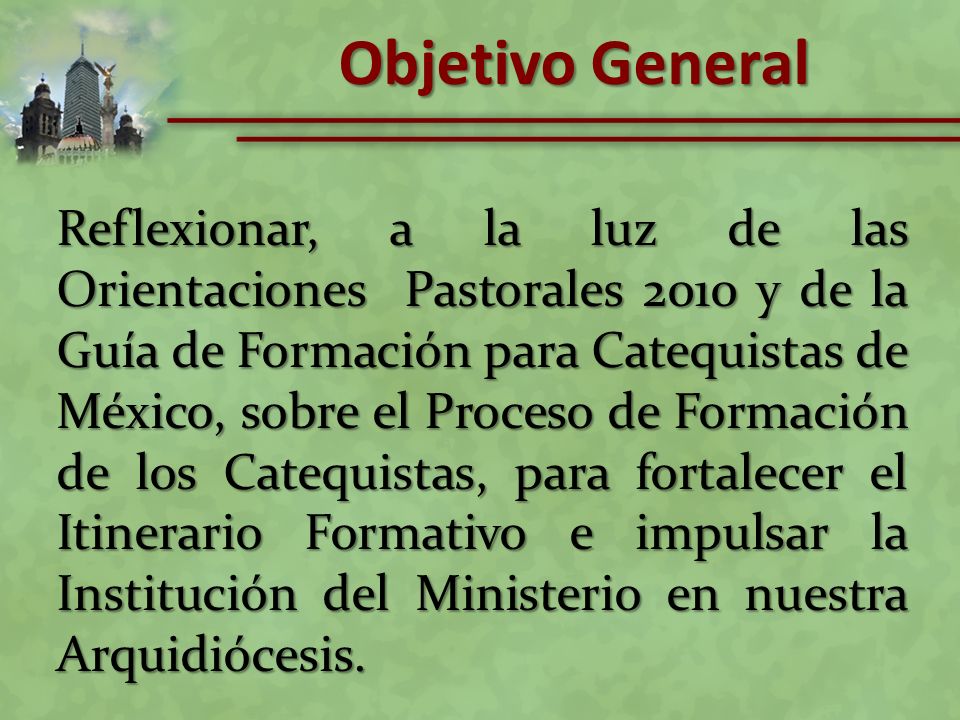 Objetivo General

Reflexionar, a la luz de las Orientaciones Pastorales 2010 y de la Guía de Formación para Catequistas de México, sobre el Proceso de Formación de los Catequistas, para fortalecer el Itinerario Formativo e impulsar la Institución del Ministerio en nuestra Arquidiócesis.